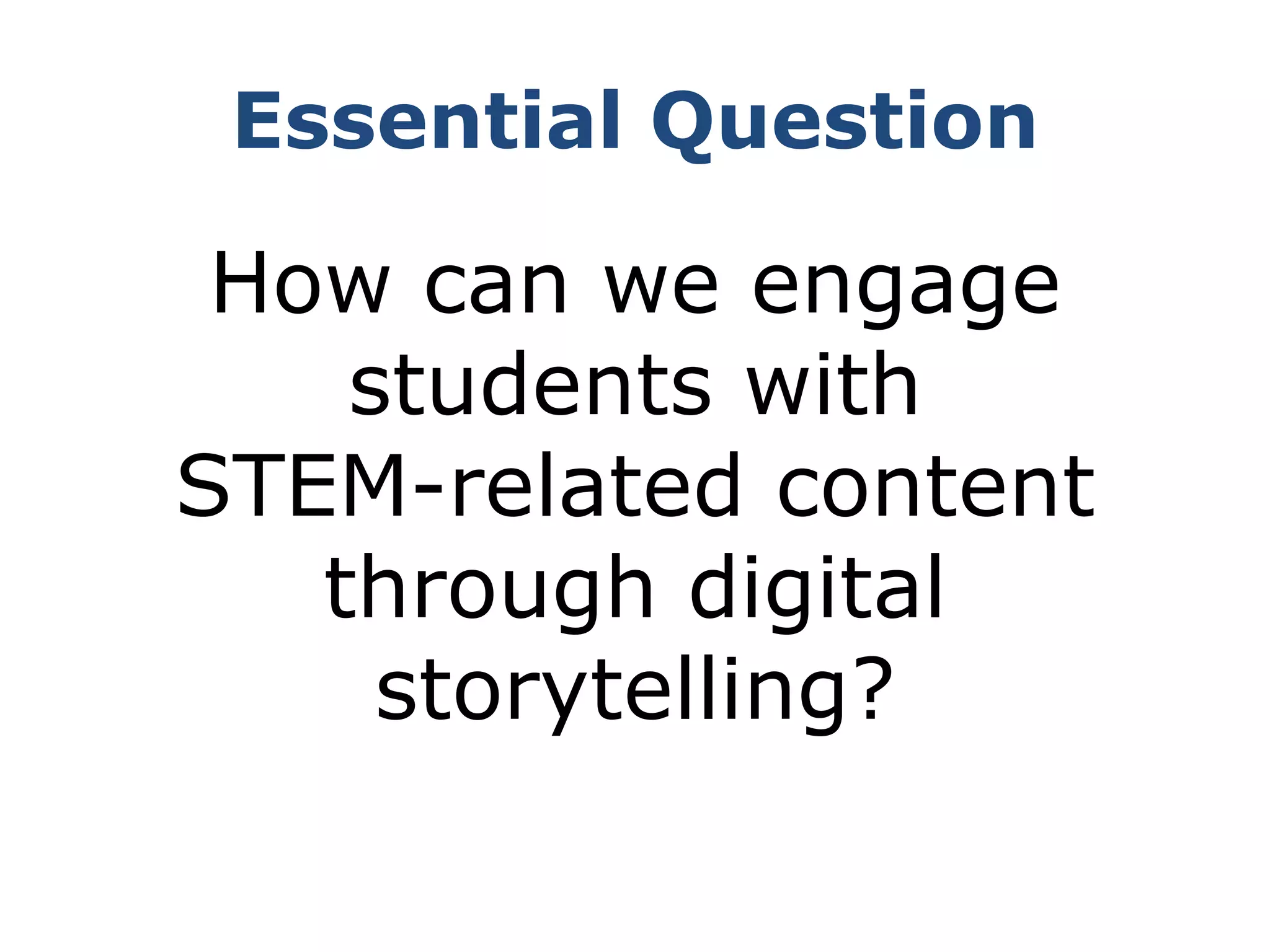 Essential Question

How can we engage students with STEM-related content through digital storytelling?